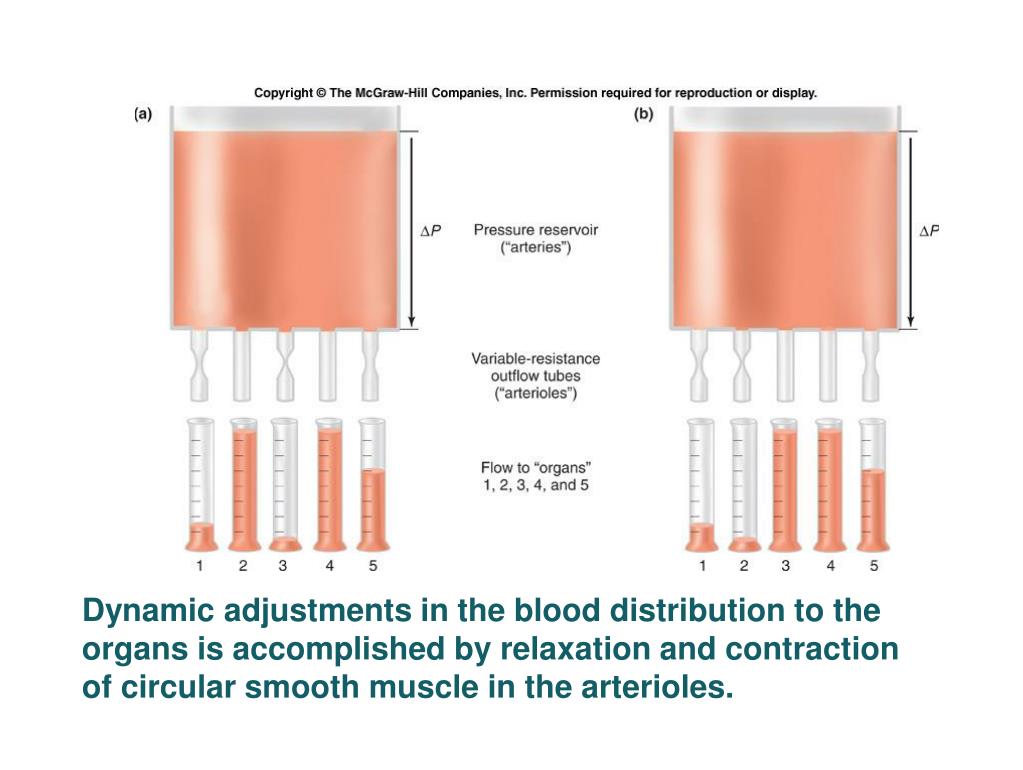 Copyright © The McGraw-Hill Companies, Inc. Permission required for reproduction or display.

(a)

$\Delta P$

Pressure reservoir ("arteries")

Variable-resistance outflow tubes ("arterioles")

Flow to "organs" 1, 2, 3, 4, and 5

1 2 3 4 5

(b)

$\Delta P$

1 2 3 4 5

Dynamic adjustments in the blood distribution to the organs is accomplished by relaxation and contraction of circular smooth muscle in the arterioles.